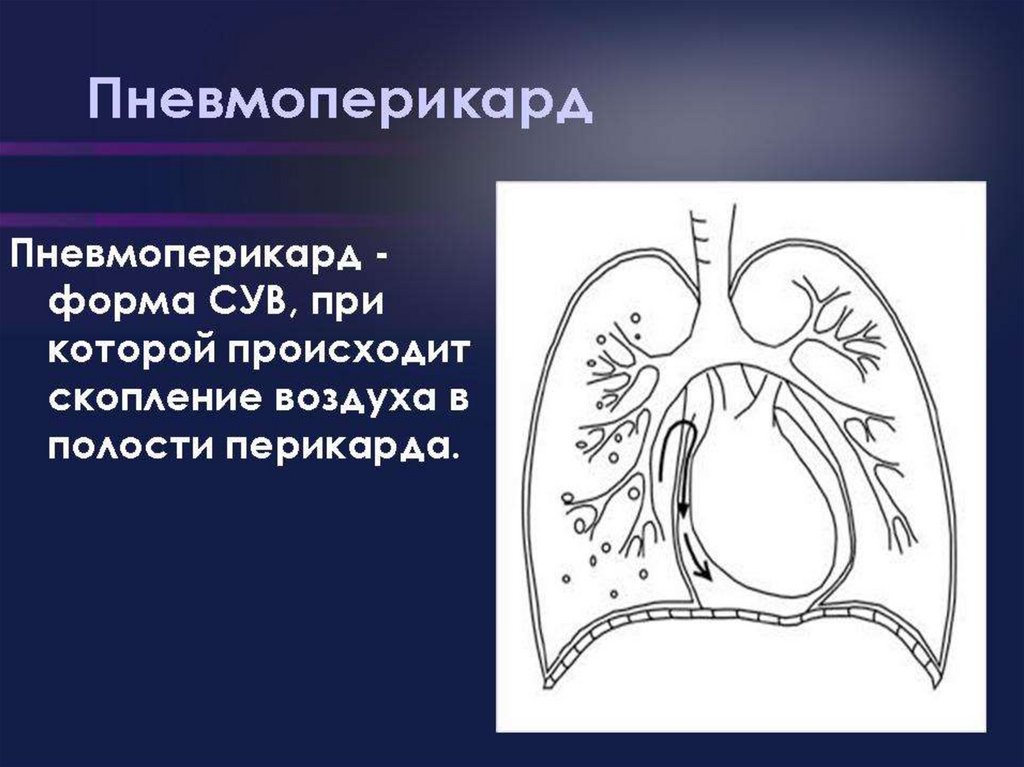 Пневмоперикард

Пневмоперикард - форма СУВ, при которой происходит скопление воздуха в полости перикарда.